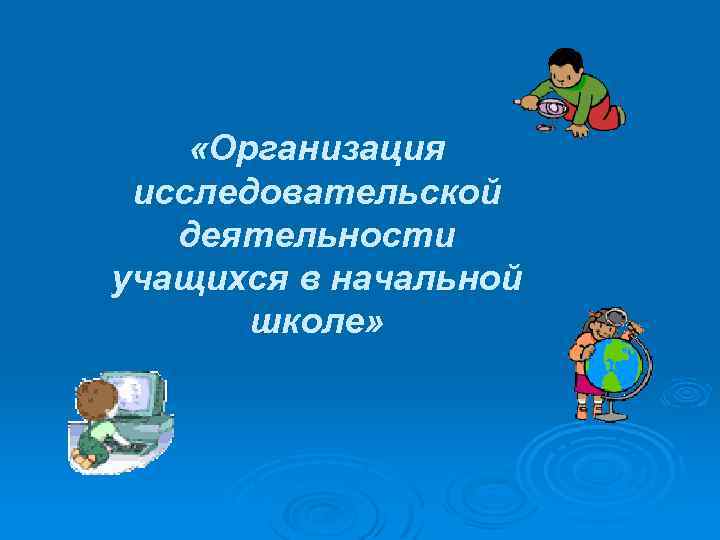 «Организация исследовательской деятельности учащихся в начальной школе»